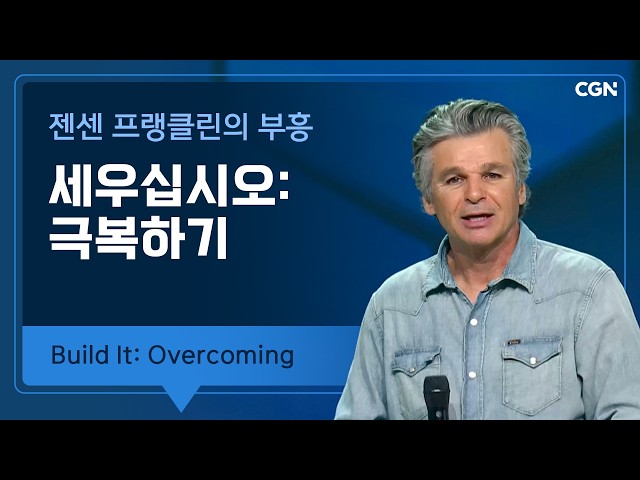 CGN

젠센 프랭클린의 부흥

세우십시오:
극복하기

Build It: Overcoming